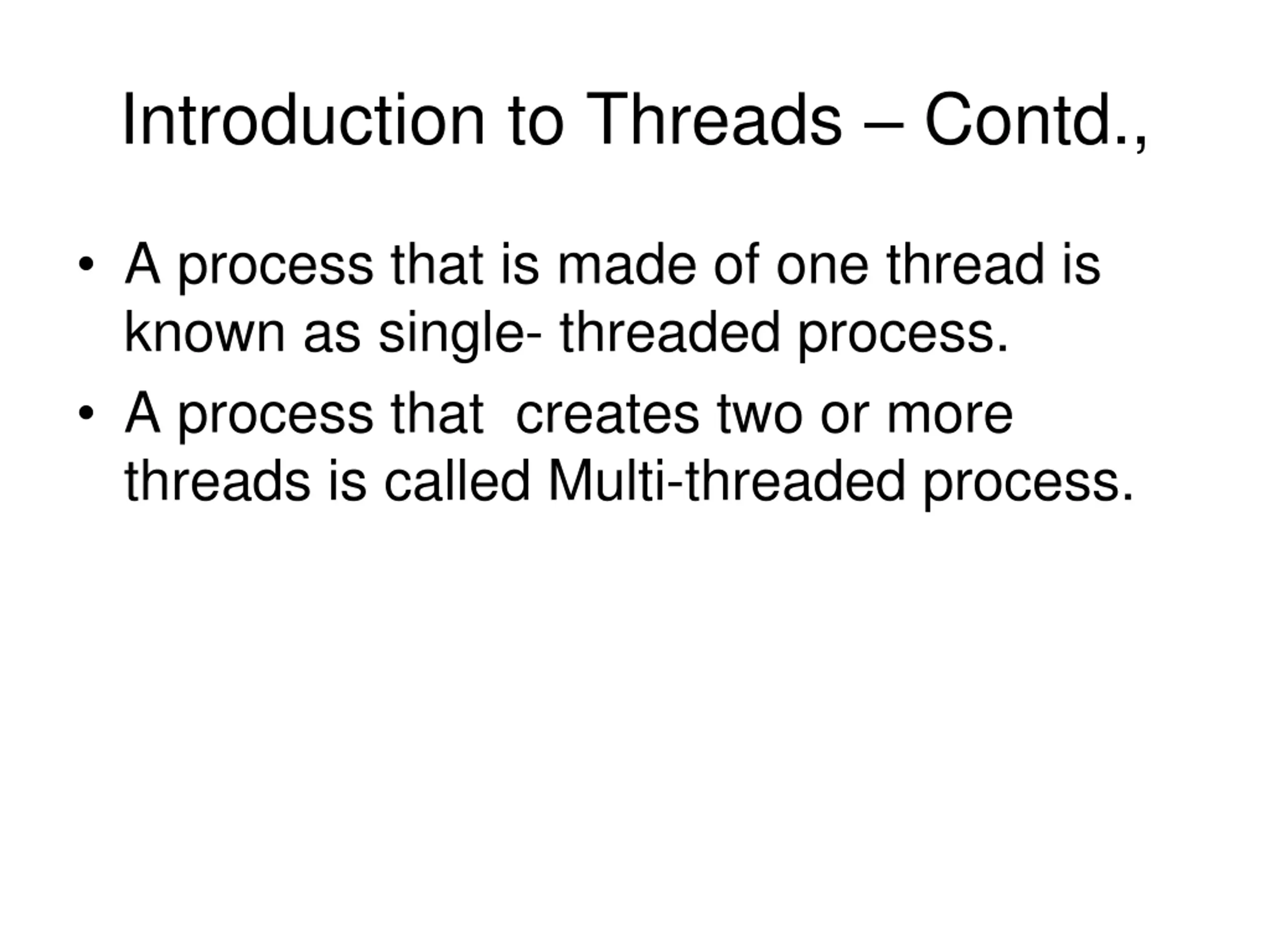 Introduction to Threads – Contd.,

• A process that is made of one thread is known as single- threaded process.
• A process that creates two or more threads is called Multi-threaded process.